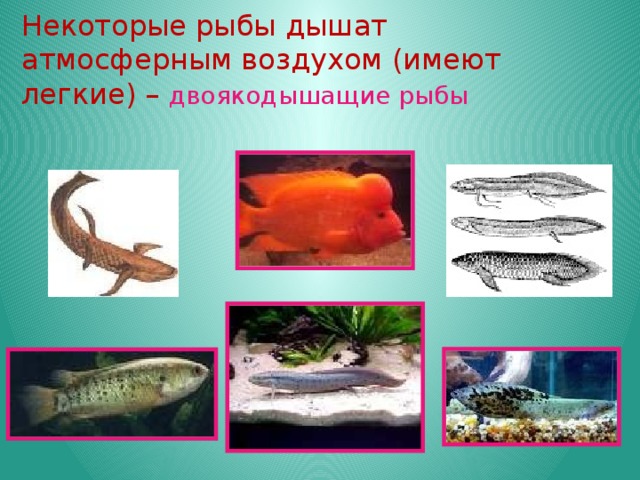 Некоторые рыбы дышат атмосферным воздухом (имеют легкие) – двоякодышащие рыбы